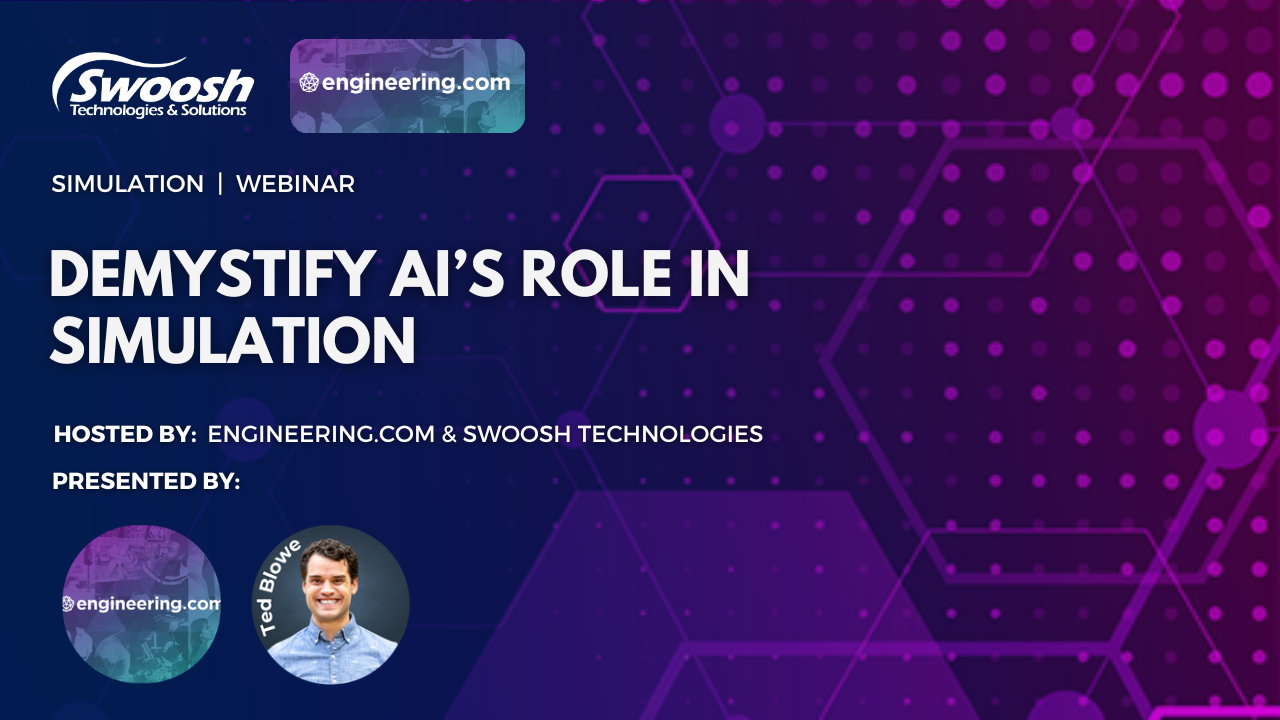 Swoosh
Technologies & Solutions

engineering.com

SIMULATION | WEBINAR

DEMYSTIFY AI'S ROLE IN SIMULATION

HOSTED BY: ENGINEERING.COM & SWOOSH TECHNOLOGIES

PRESENTED BY:

engineering.com

Ted Blowe